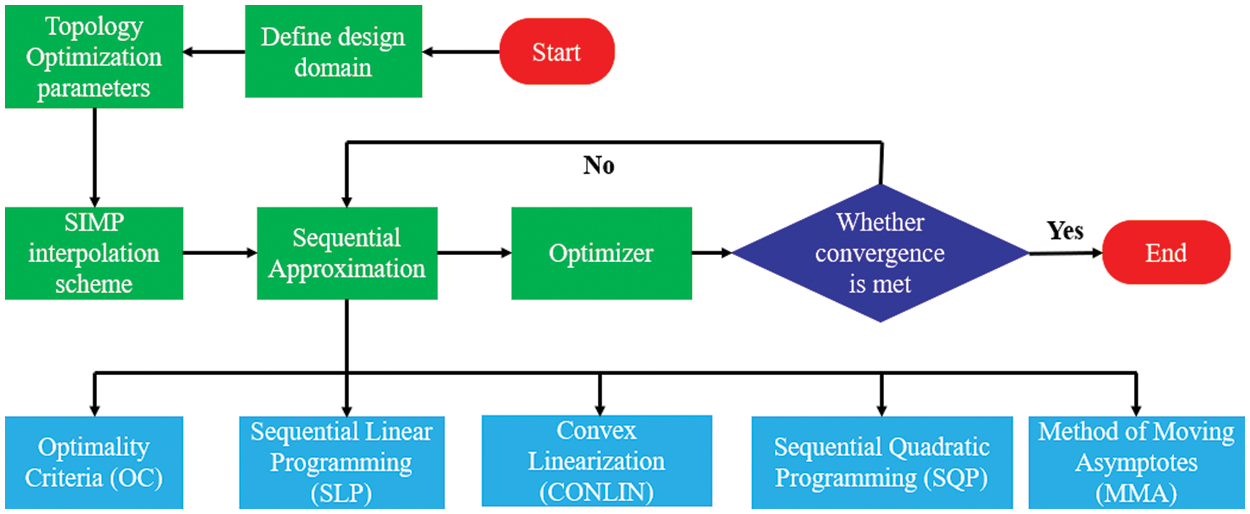 Start

Define design domain

Topology Optimization parameters

SIMP interpolation scheme

Sequential Approximation

Optimizer

Whether convergence is met

No

Yes

End

Optimality Criteria (OC)

Sequential Linear Programming (SLP)

Convex Linearization (CONLIN)

Sequential Quadratic Programming (SQP)

Method of Moving Asymptotes (MMA)